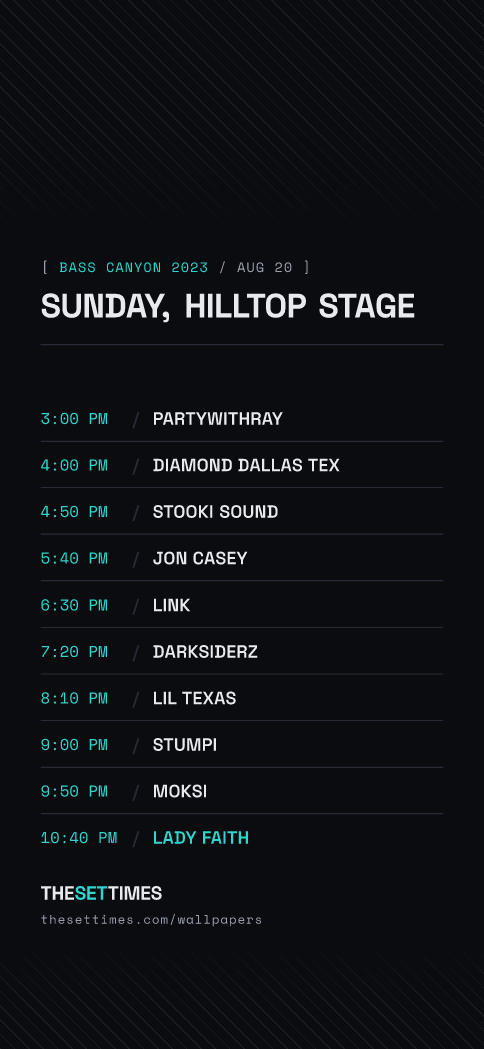 [ BASS CANYON 2023 / AUG 20 ]

SUNDAY, HILLTOP STAGE

3:00 PM / PARTYWITHRAY
4:00 PM / DIAMOND DALLAS TEX
4:50 PM / STOOKI SOUND
5:40 PM / JON CASEY
6:30 PM / LINK
7:20 PM / DARKSIDERZ
8:10 PM / LIL TEXAS
9:00 PM / STUMPI
9:50 PM / MOKSI
10:40 PM / LADY FAITH

THESETTIMES
thesettimes.com/wallpapers